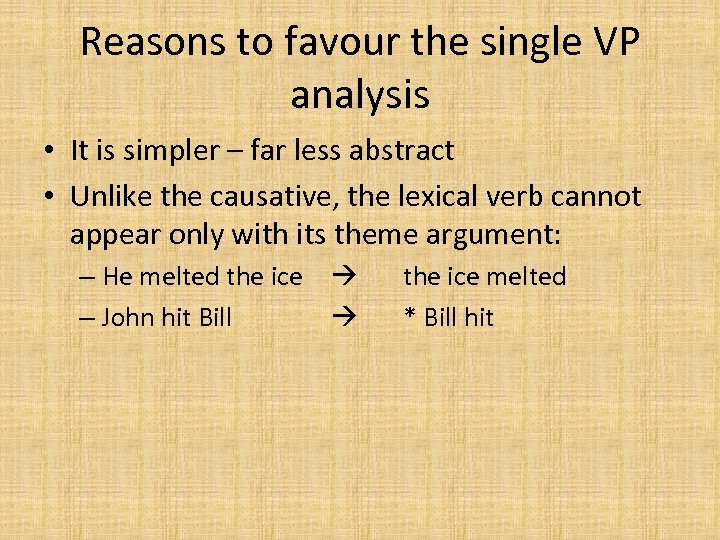 Reasons to favour the single VP analysis

• It is simpler – far less abstract
• Unlike the causative, the lexical verb cannot appear only with its theme argument:
– He melted the ice → the ice melted
– John hit Bill → * Bill hit